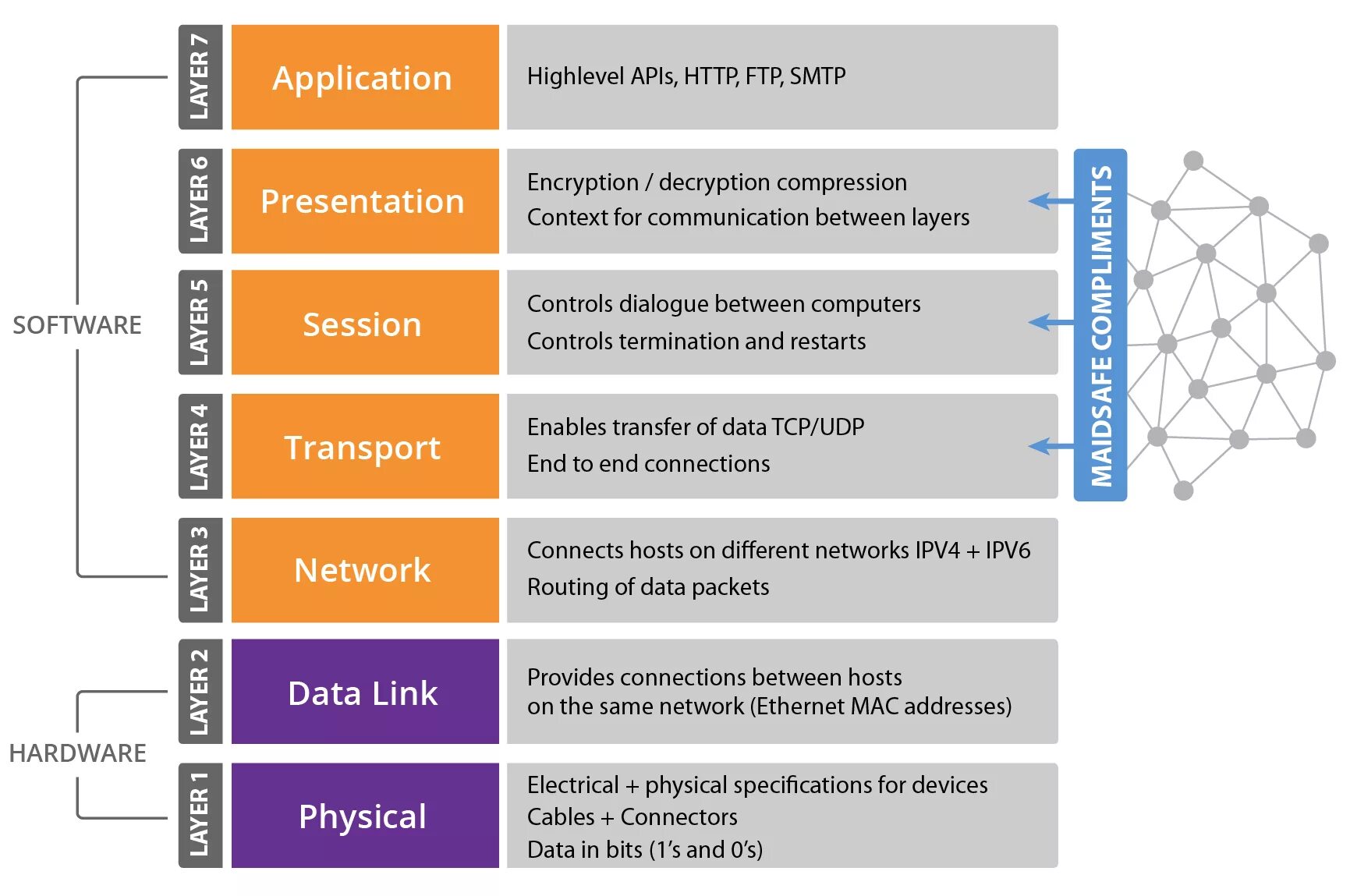 SOFTWARE

HARDWARE

LAYER 7
Application
Highlevel APIs, HTTP, FTP, SMTP

LAYER 6
Presentation
Encryption / decryption compression
Context for communication between layers

LAYER 5
Session
Controls dialogue between computers
Controls termination and restarts

LAYER 4
Transport
Enables transfer of data TCP/UDP
End to end connections

LAYER 3
Network
Connects hosts on different networks IPV4 + IPV6
Routing of data packets

LAYER 2
Data Link
Provides connections between hosts
on the same network (Ethernet MAC addresses)

LAYER 1
Physical
Electrical + physical specifications for devices
Cables + Connectors
Data in bits (1's and 0's)

MAIDSAFE COMPLIMENTS